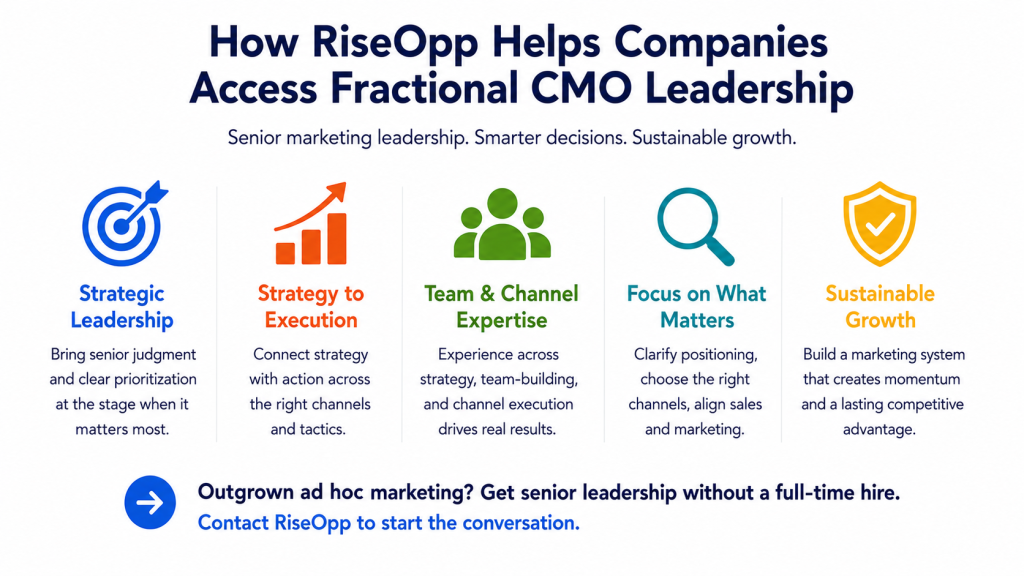 How RiseOpp Helps Companies Access Fractional CMO Leadership

Senior marketing leadership. Smarter decisions. Sustainable growth.

Strategic Leadership

Bring senior judgment and clear prioritization at the stage when it matters most.

Strategy to Execution

Connect strategy with action across the right channels and tactics.

Team & Channel Expertise

Experience across strategy, team-building, and channel execution drives real results.

Focus on What Matters

Clarify positioning, choose the right channels, align sales and marketing.

Sustainable Growth

Build a marketing system that creates momentum and a lasting competitive advantage.

Outgrown ad hoc marketing? Get senior leadership without a full-time hire.
Contact RiseOpp to start the conversation.